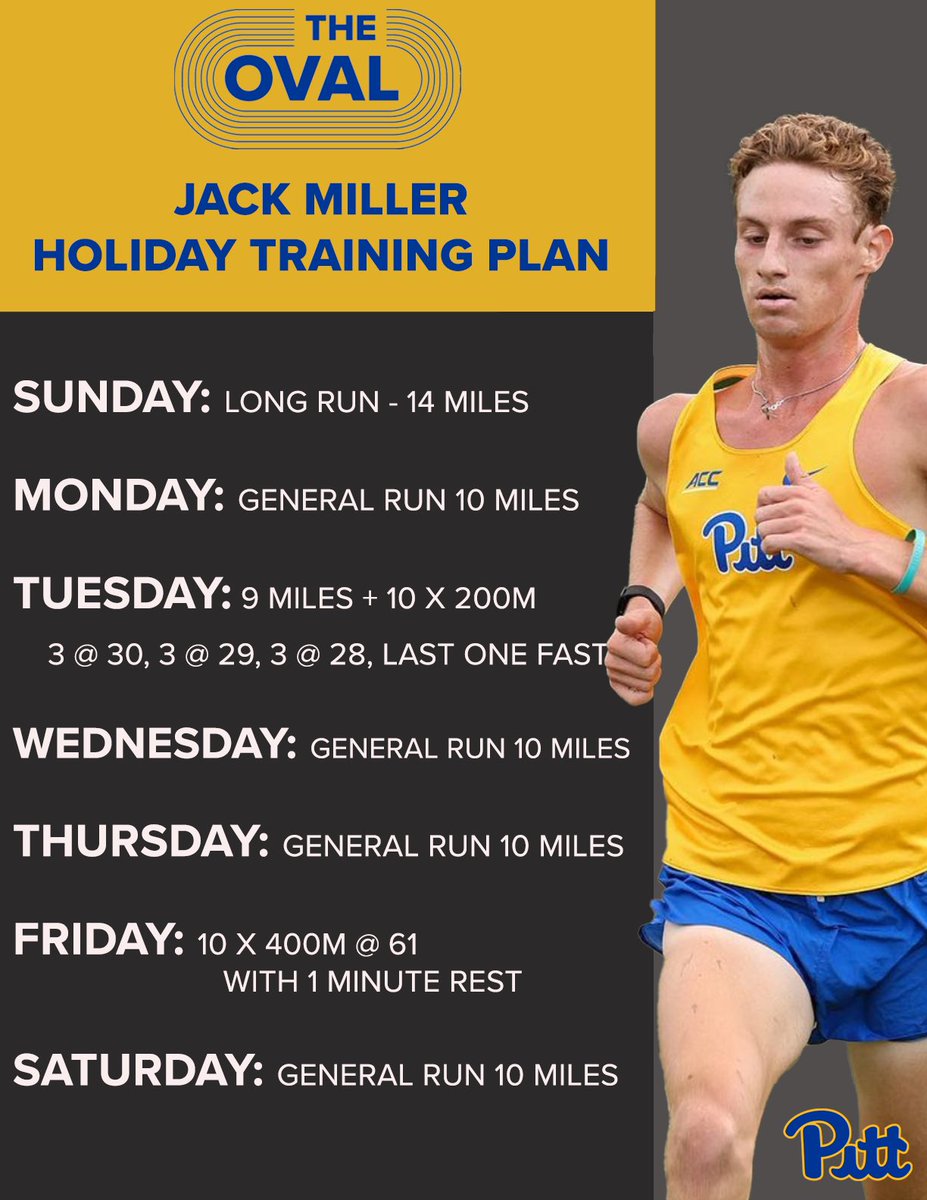 THE OVAL

JACK MILLER
HOLIDAY TRAINING PLAN

SUNDAY: LONG RUN - 14 MILES

MONDAY: GENERAL RUN 10 MILES

TUESDAY: 9 MILES + 10 X 200M
3 @ 30, 3 @ 29, 3 @ 28, LAST ONE FAST

WEDNESDAY: GENERAL RUN 10 MILES

THURSDAY: GENERAL RUN 10 MILES

FRIDAY: 10 X 400M @ 61
WITH 1 MINUTE REST

SATURDAY: GENERAL RUN 10 MILES

ACC
Pitt

Pitt